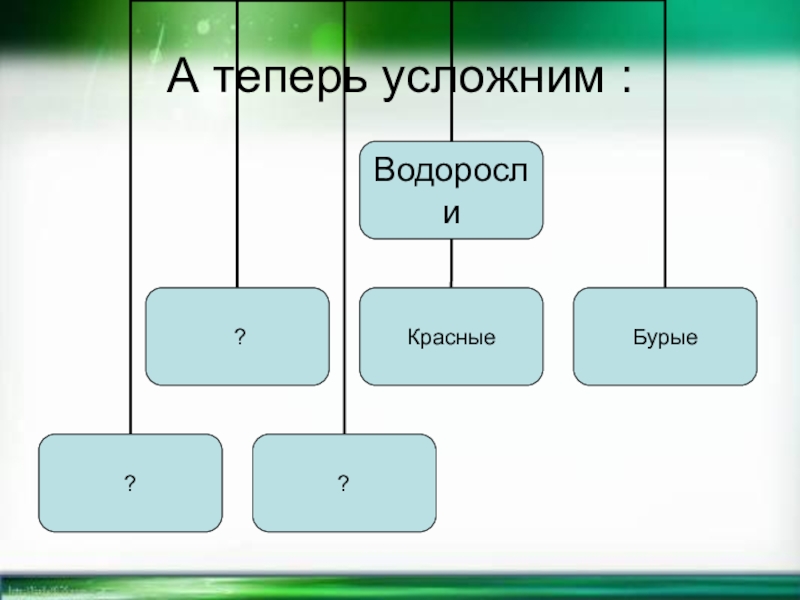 А теперь усложним :

Водоросли

?

Красные

Бурые

?

?